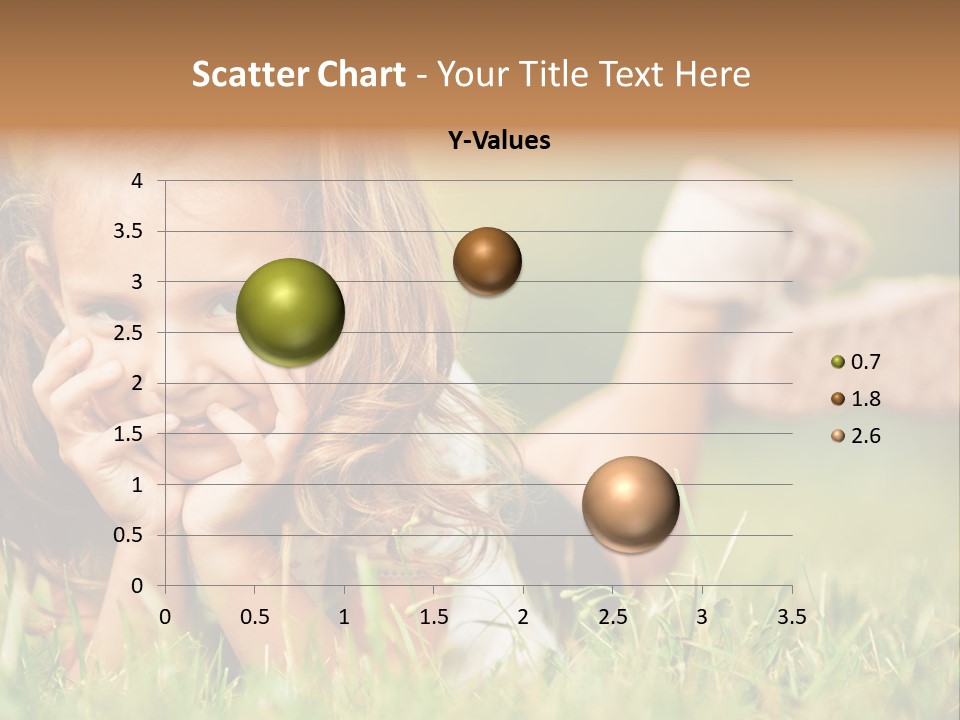 Scatter Chart - Your Title Text Here

Y-Values

4
3.5
3
2.5
2
1.5
1
0.5
0

0 0.5 1 1.5 2 2.5 3 3.5

0.7
1.8
2.6